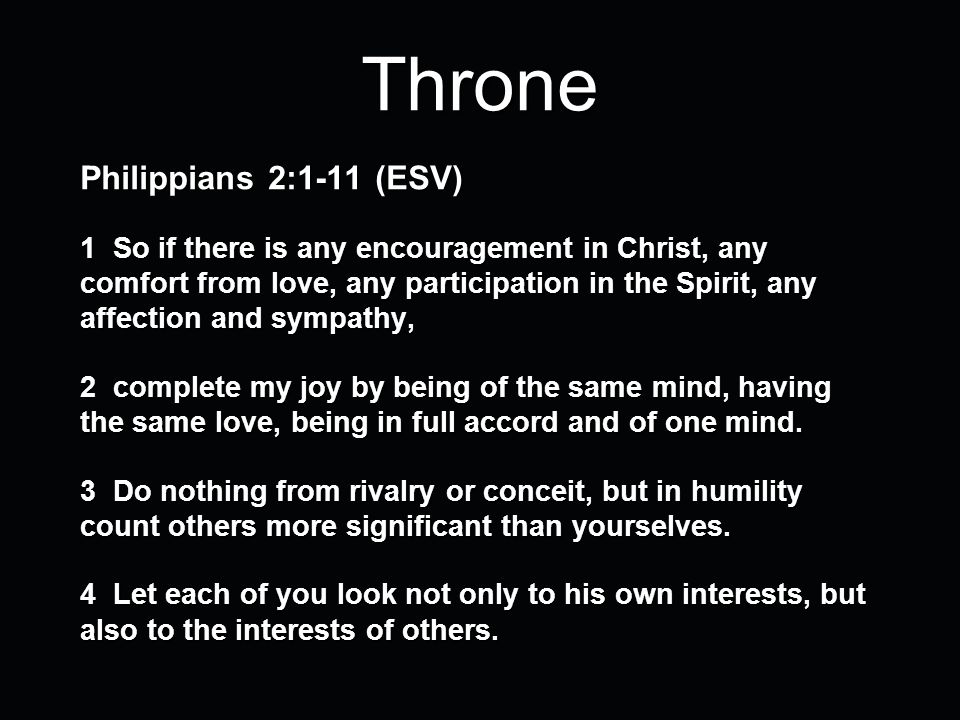 Throne

Philippians 2:1-11 (ESV)

1 So if there is any encouragement in Christ, any comfort from love, any participation in the Spirit, any affection and sympathy,

2 complete my joy by being of the same mind, having the same love, being in full accord and of one mind.

3 Do nothing from rivalry or conceit, but in humility count others more significant than yourselves.

4 Let each of you look not only to his own interests, but also to the interests of others.